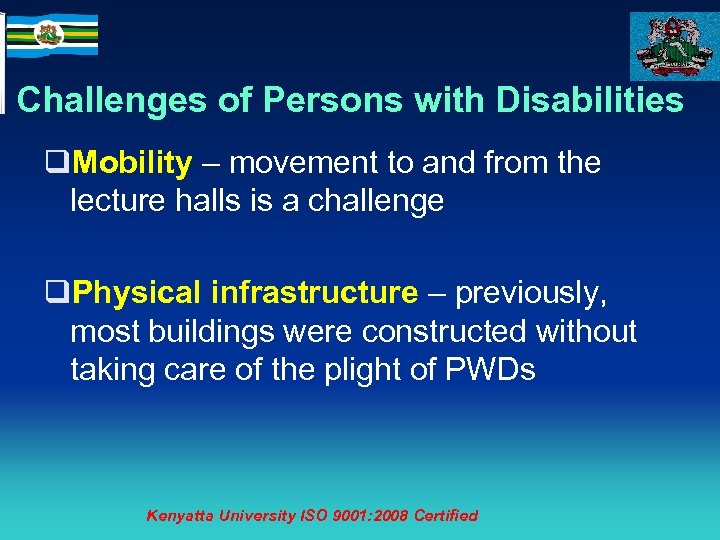 Challenges of Persons with Disabilities

❑Mobility – movement to and from the lecture halls is a challenge

❑Physical infrastructure – previously, most buildings were constructed without taking care of the plight of PWDs

Kenyatta University ISO 9001:2008 Certified